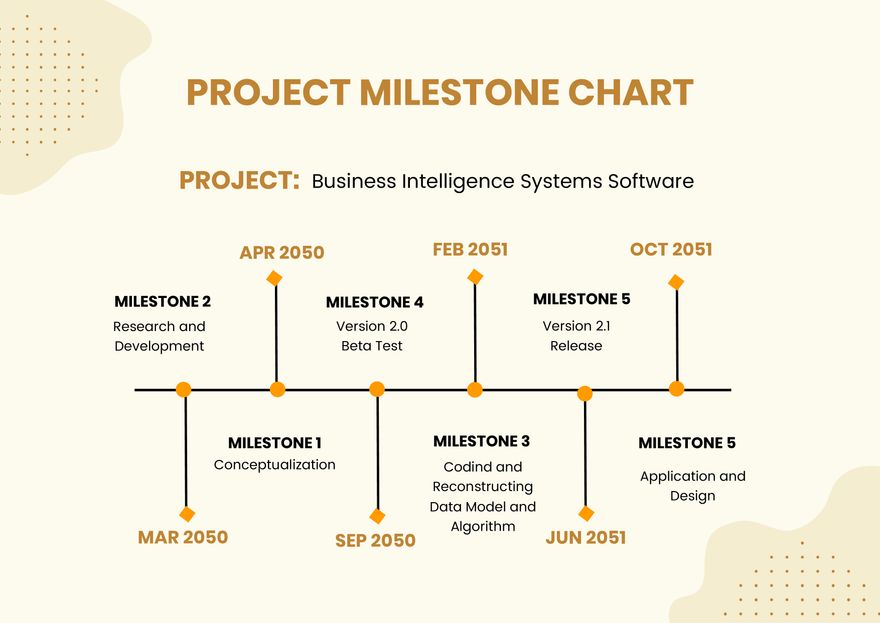 PROJECT MILESTONE CHART

PROJECT: Business Intelligence Systems Software

APR 2050

FEB 2051

OCT 2051

MILESTONE 2
Research and Development

MILESTONE 4
Version 2.0 Beta Test

MILESTONE 5
Version 2.1 Release

MILESTONE 1
Conceptualization

MILESTONE 3
Codind and Reconstructing Data Model and Algorithm

MILESTONE 5
Application and Design

MAR 2050

SEP 2050

JUN 2051